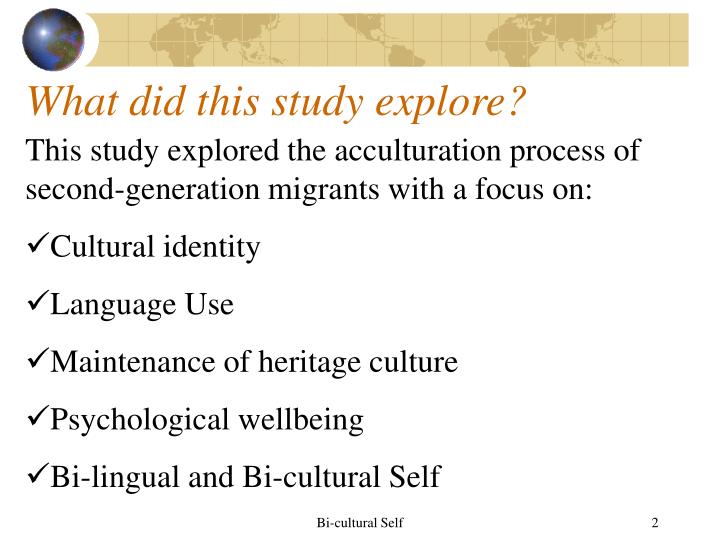 What did this study explore?

This study explored the acculturation process of second-generation migrants with a focus on:

✓Cultural identity

✓Language Use

✓Maintenance of heritage culture

✓Psychological wellbeing

✓Bi-lingual and Bi-cultural Self

Bi-cultural Self

2